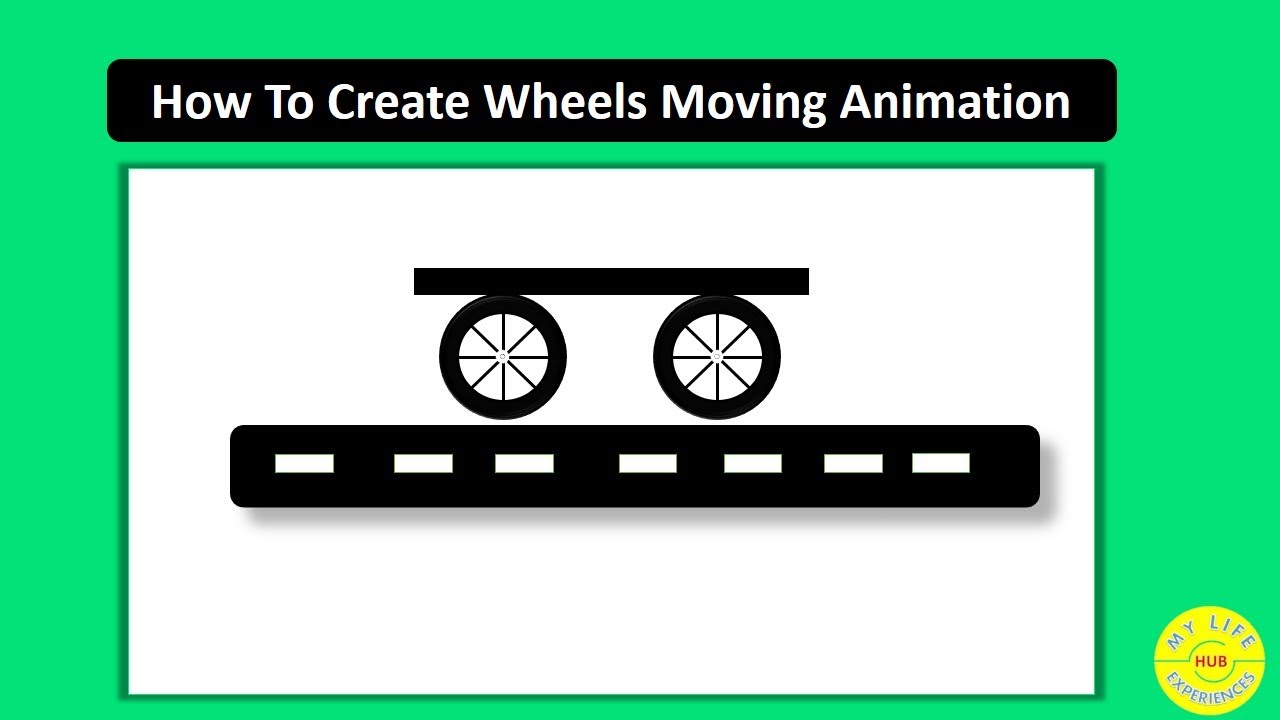 How To Create Wheels Moving Animation

MY LIFE
HUB
EXPERIENCES